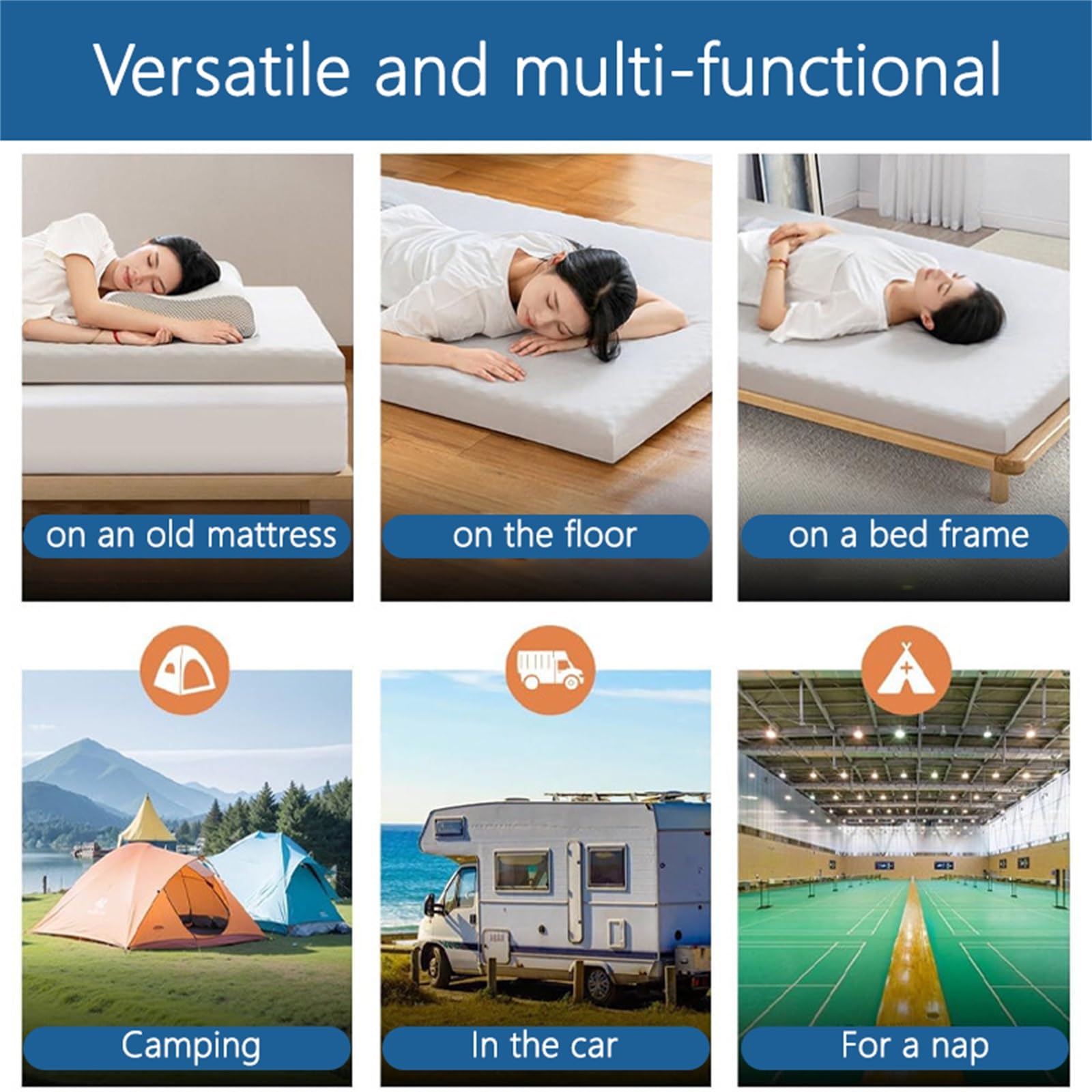 Versatile and multi-functional

on an old mattress

on the floor

on a bed frame

Camping

In the car

For a nap